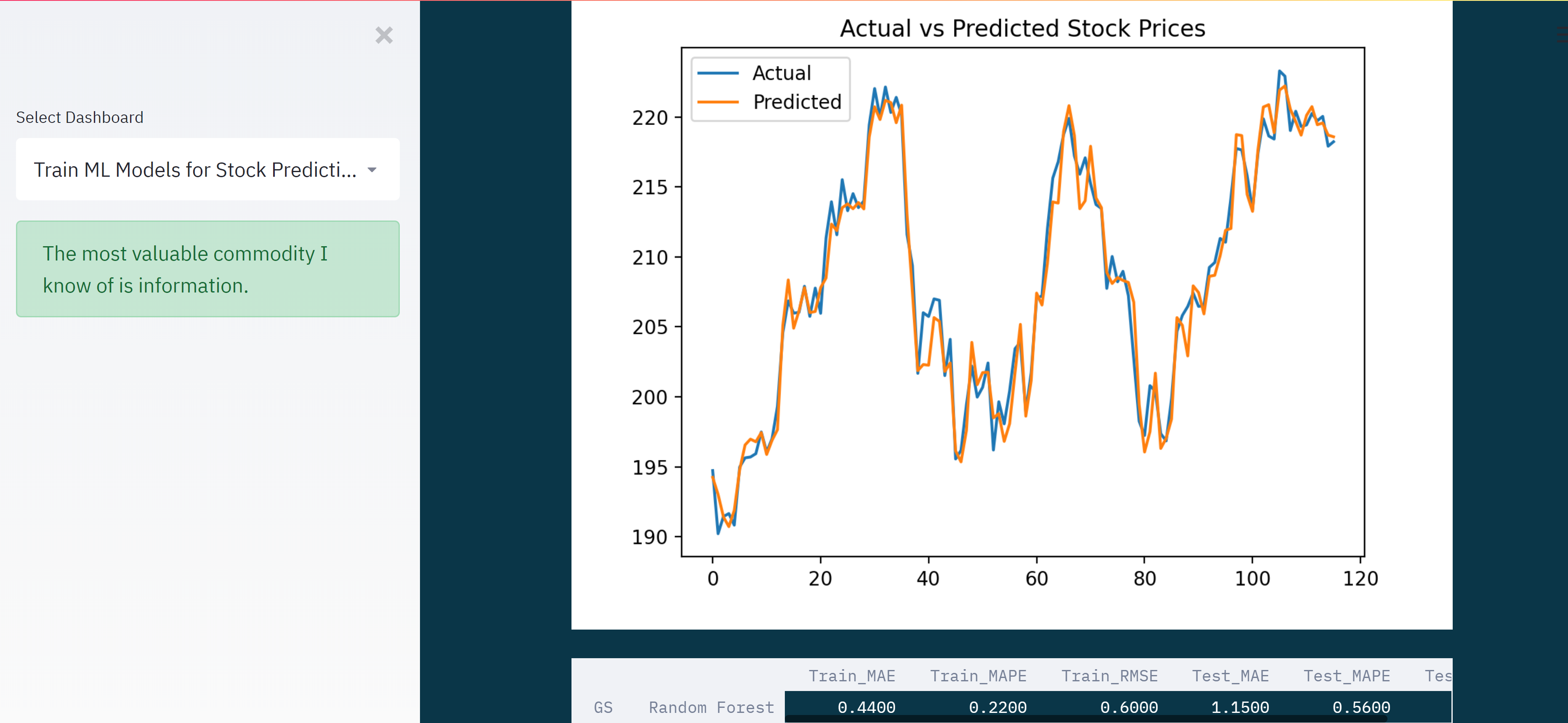 ×

Select Dashboard

Train ML Models for Stock Predicti...

The most valuable commodity I know of is information.

Actual vs Predicted Stock Prices

Actual
Predicted

220
215
210
205
200
195
190

0
20
40
60
80
100
120

| | | Train_MAE | Train_MAPE | Train_RMSE | Test_MAE | Test_MAPE | Tes |
|---|---|---|---|---|---|---|---|
| GS | Random Forest | 0.4400 | 0.2200 | 0.6000 | 1.1500 | 0.5600 | |